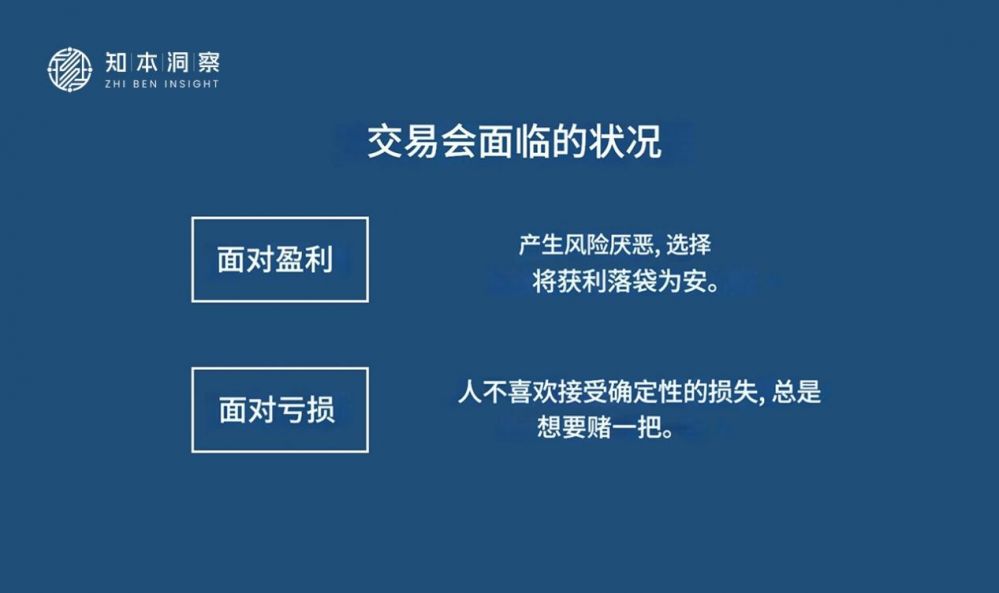 知本洞察
ZHI BEN INSIGHT

交易会面临的状况

面对盈利

产生风险厌恶, 选择将获利落袋为安。

面对亏损

人不喜欢接受确定性的损失, 总是想要赌一把。